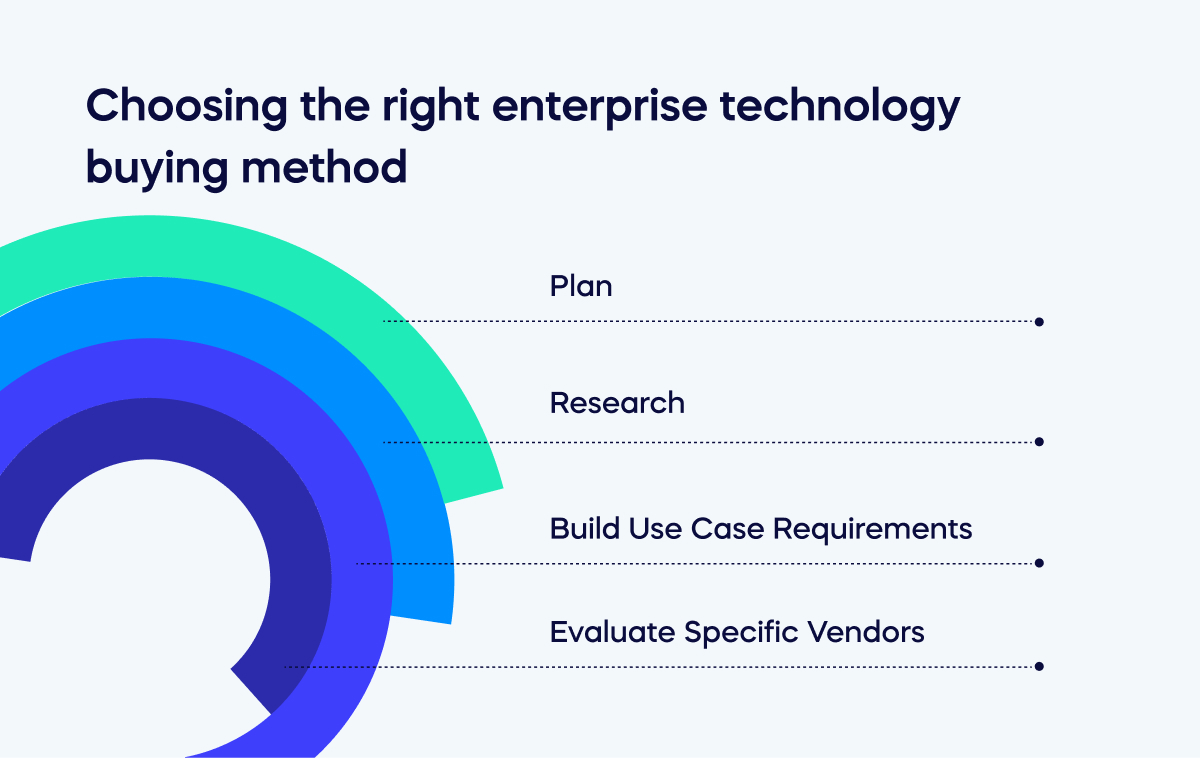 Choosing the right enterprise technology buying method

Plan

Research

Build Use Case Requirements

Evaluate Specific Vendors